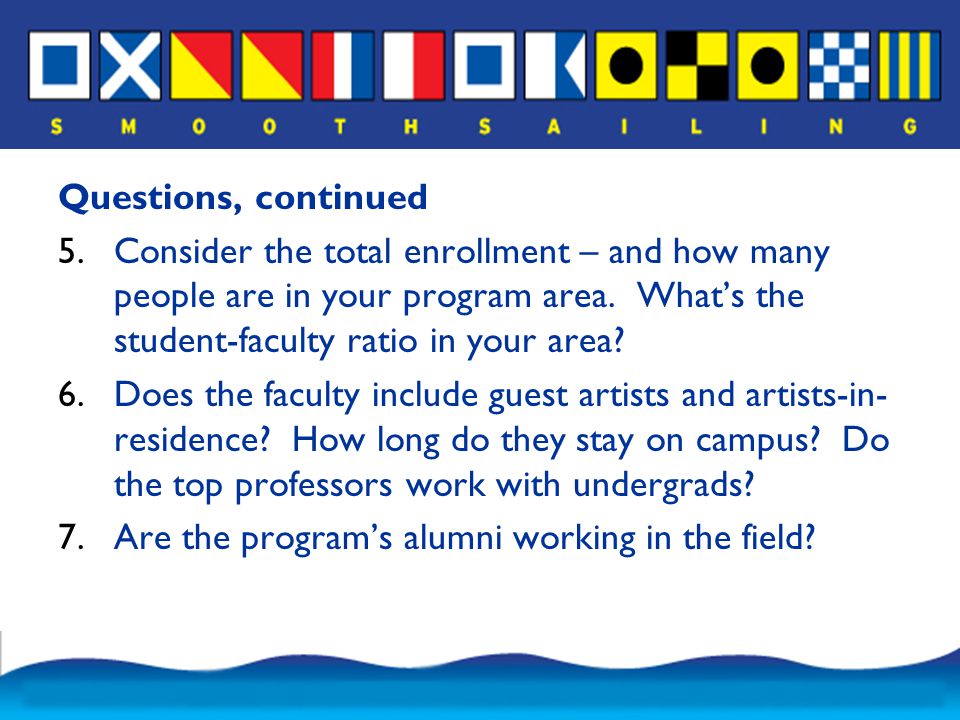 S M O O T H S A I L I N G

Questions, continued

5. Consider the total enrollment – and how many people are in your program area. What's the student-faculty ratio in your area?

6. Does the faculty include guest artists and artists-in-residence? How long do they stay on campus? Do the top professors work with undergrads?

7. Are the program's alumni working in the field?